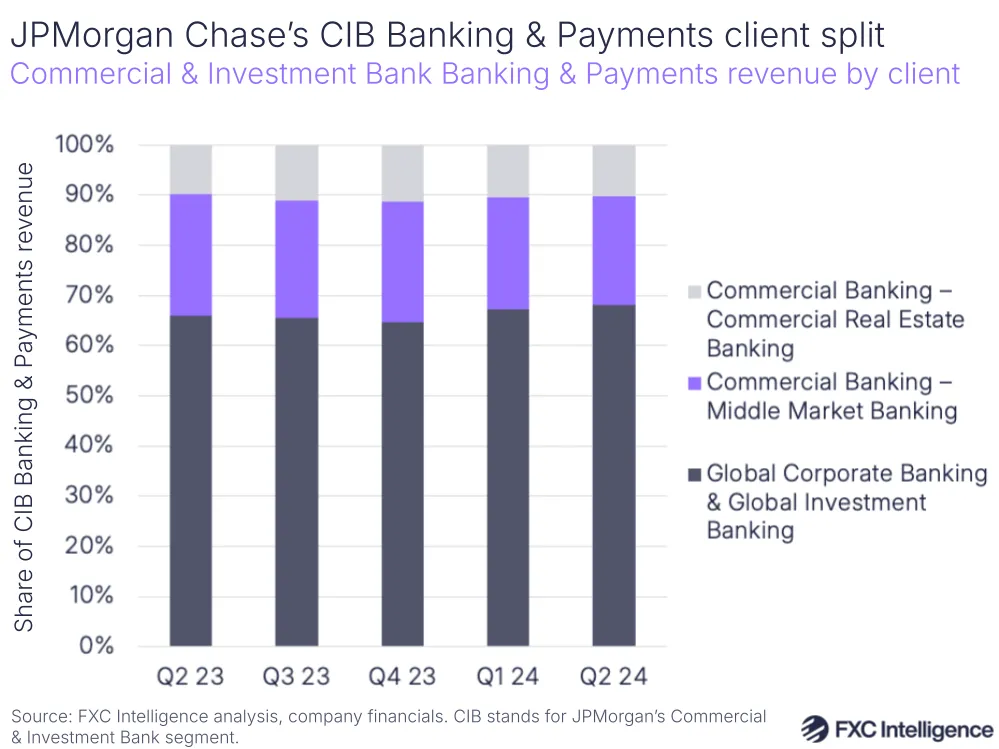 JPMorgan Chase's CIB Banking & Payments client split
Commercial & Investment Bank Banking & Payments revenue by client

Share of CIB Banking & Payments revenue

100%
90%
80%
70%
60%
50%
40%
30%
20%
10%
0%

Q2 23
Q3 23
Q4 23
Q1 24
Q2 24

Commercial Banking – Commercial Real Estate Banking
Commercial Banking – Middle Market Banking
Global Corporate Banking & Global Investment Banking

Source: FXC Intelligence analysis, company financials. CIB stands for JPMorgan's Commercial & Investment Bank segment.

FXC Intelligence